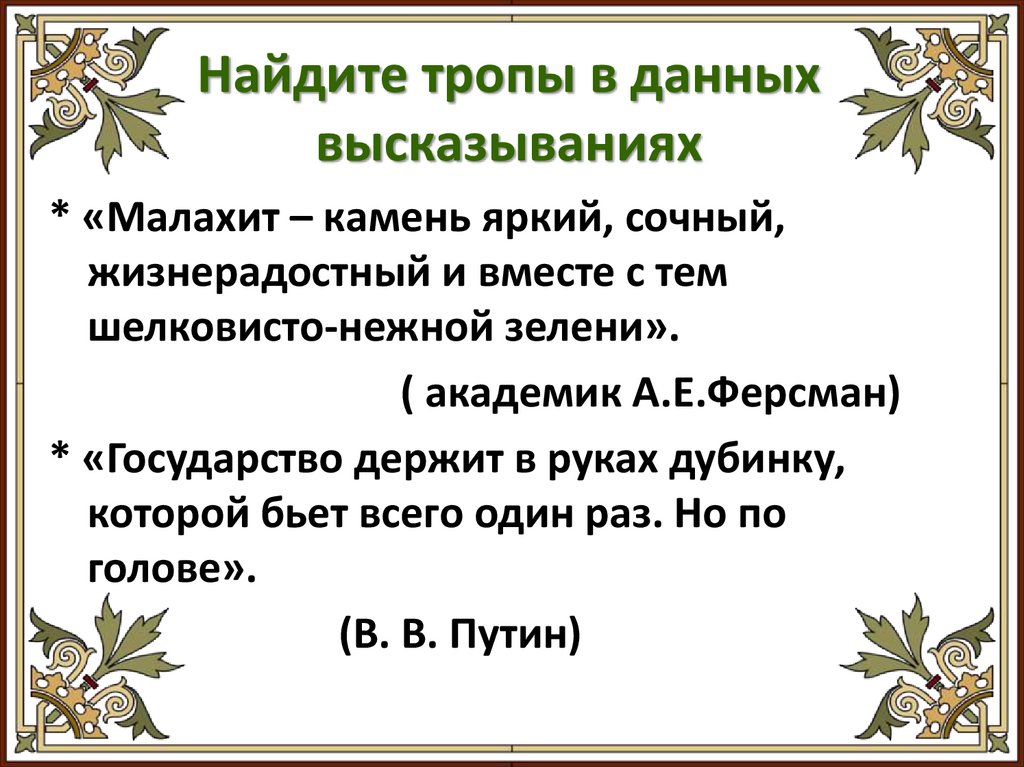 Найдите тропы в данных высказываниях

* «Малахит – камень яркий, сочный, жизнерадостный и вместе с тем шелковисто-нежной зелени».

( академик А.Е.Ферсман)

* «Государство держит в руках дубинку, которой бьет всего один раз. Но по голове».

(В. В. Путин)